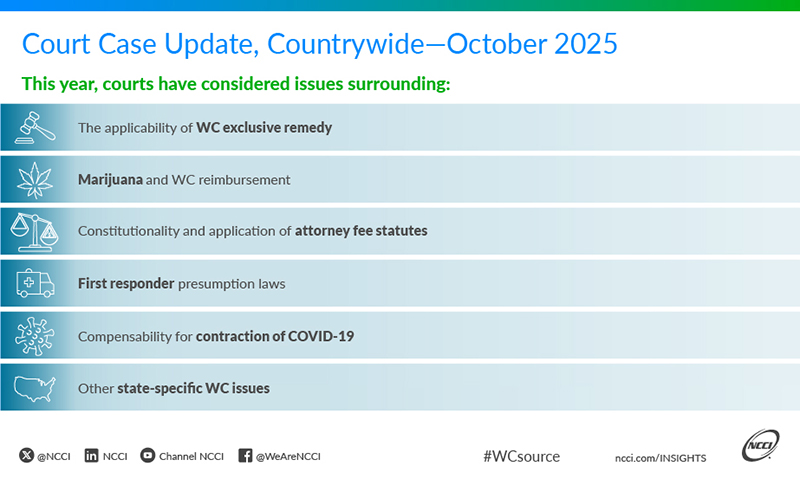 Court Case Update, Countrywide—October 2025

This year, courts have considered issues surrounding:

The applicability of WC exclusive remedy

Marijuana and WC reimbursement

Constitutionality and application of attorney fee statutes

First responder presumption laws

Compensability for contraction of COVID-19

Other state-specific WC issues

@NCCI NCCI Channel NCCI @WeAreNCCI #WCsource ncci.com/INSIGHTS NCCI